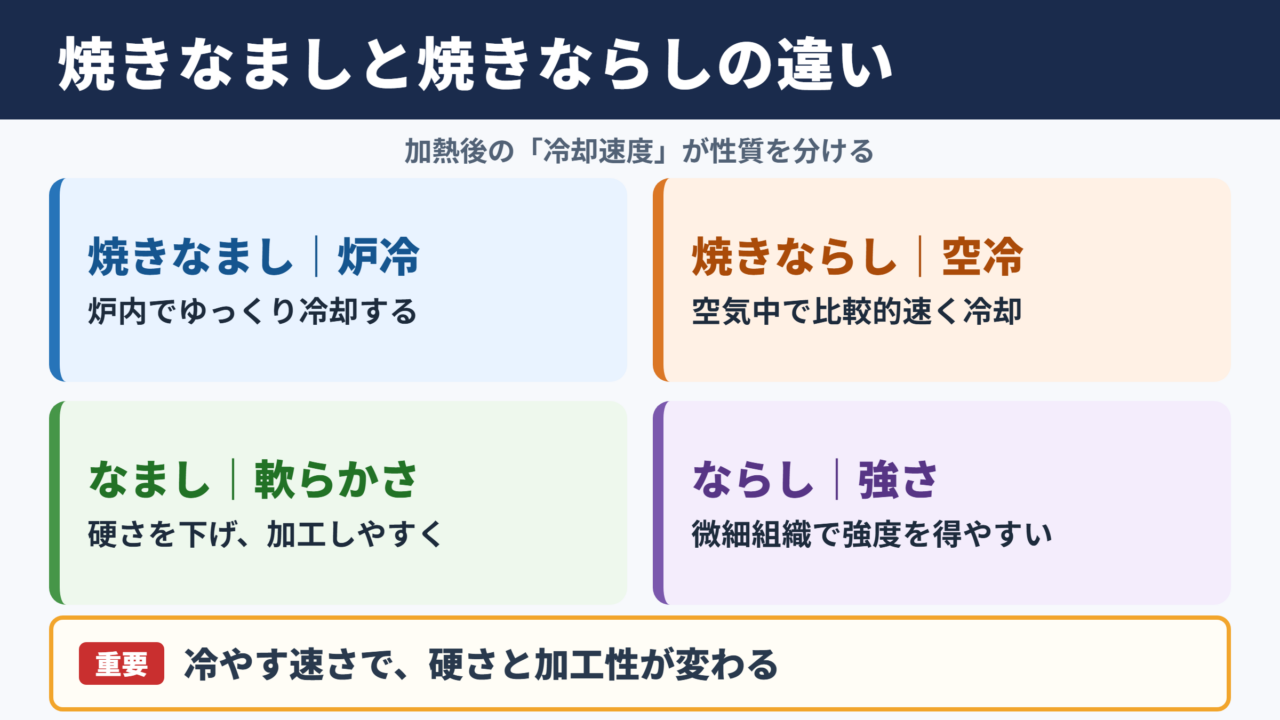 焼きなましと焼きならしの違い

加熱後の「冷却速度」が性質を分ける

焼きなまし｜炉冷
炉内でゆっくり冷却する

焼きならし｜空冷
空気中で比較的速く冷却

なまし｜軟らかさ
硬さを下げ、加工しやすく

ならし｜強さ
微細組織で強度を得やすい

重要 冷やす速さで、硬さと加工性が変わる